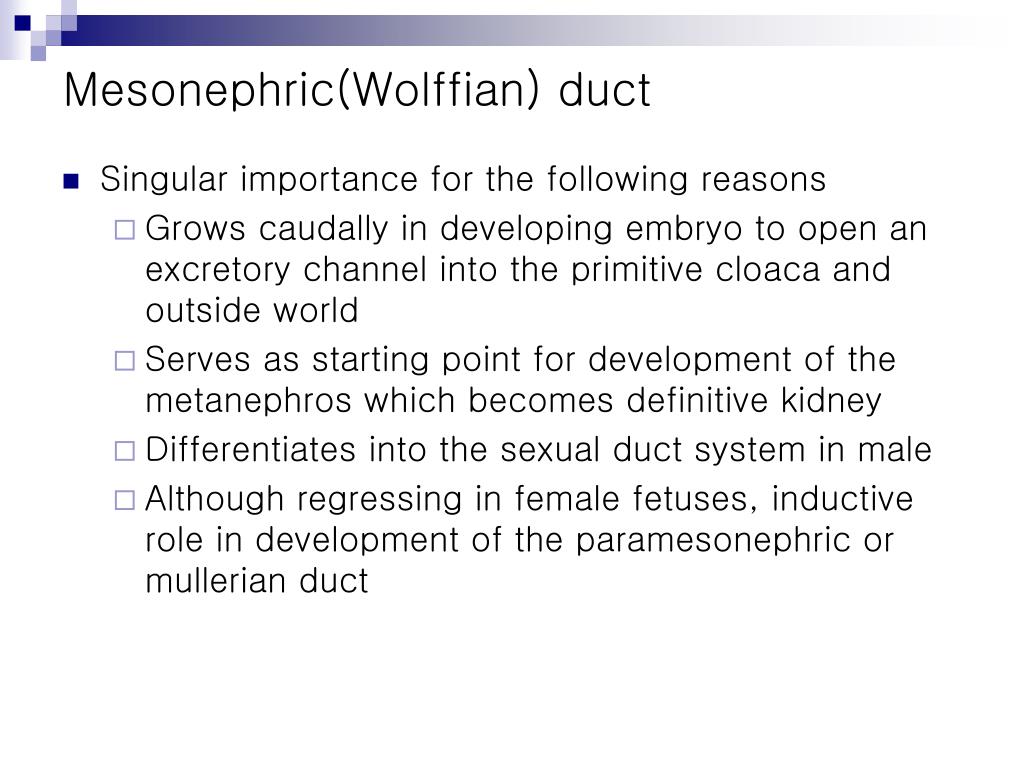 Mesonephric(Wolffian) duct

Singular importance for the following reasons

Grows caudally in developing embryo to open an excretory channel into the primitive cloaca and outside world

Serves as starting point for development of the metanephros which becomes definitive kidney

Differentiates into the sexual duct system in male

Although regressing in female fetuses, inductive role in development of the paramesonephric or mullerian duct